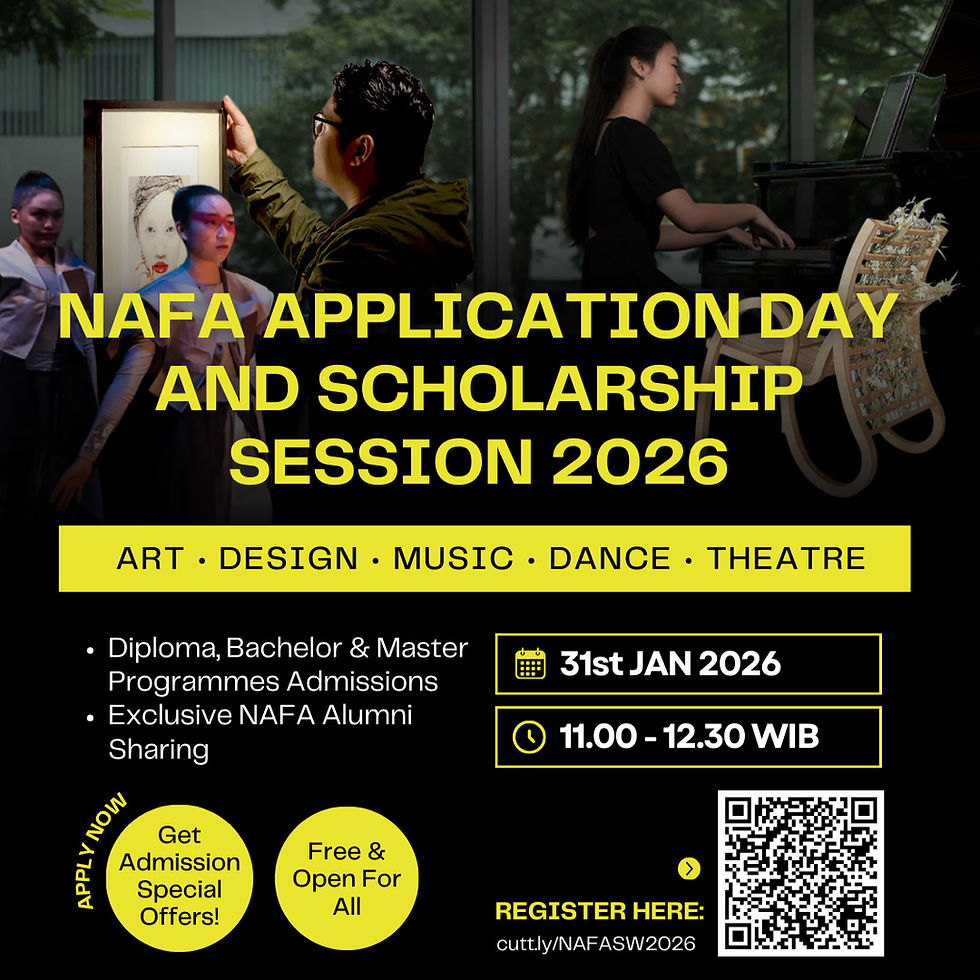 NAFA APPLICATION DAY AND SCHOLARSHIP SESSION 2026

ART · DESIGN · MUSIC · DANCE · THEATRE

• Diploma, Bachelor & Master Programmes Admissions
• Exclusive NAFA Alumni Sharing

31st JAN 2026

11.00 - 12.30 WIB

APPLY NOW

Get Admission Special Offers!

Free & Open For All

REGISTER HERE:
cutt.ly/NAFASW2026